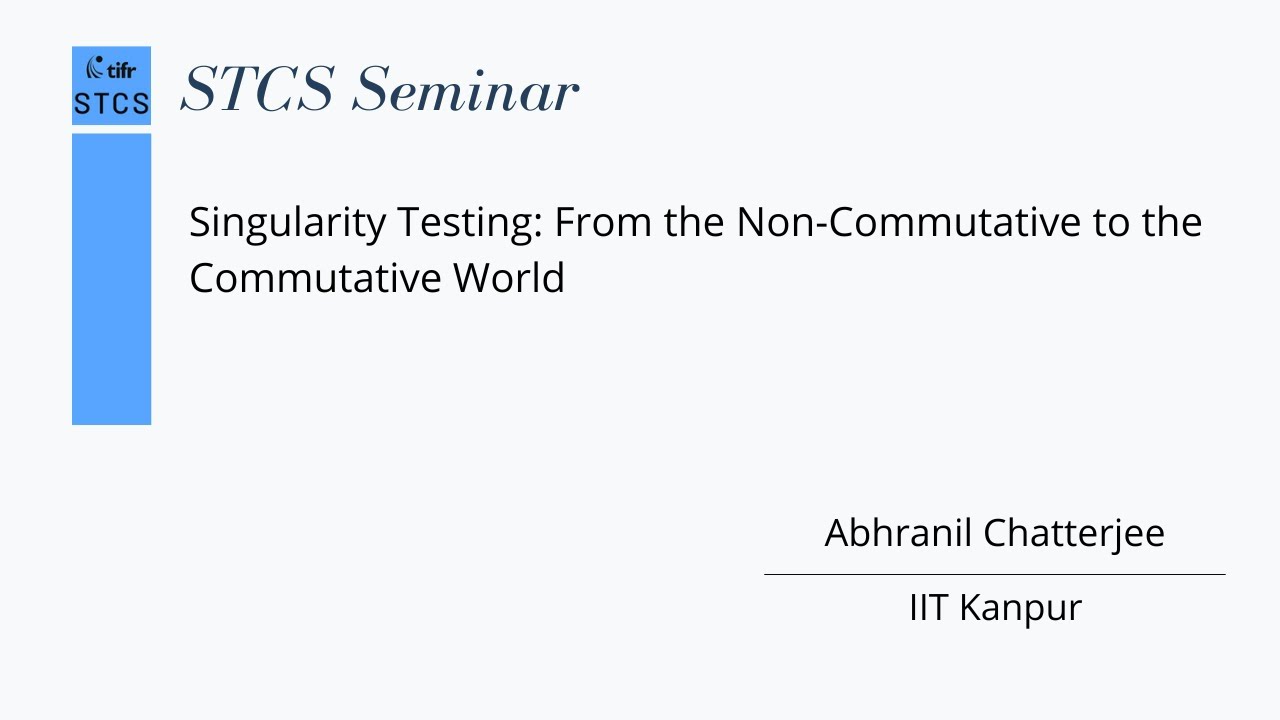 tifr
STCS

STCS Seminar

Singularity Testing: From the Non-Commutative to the Commutative World

Abhranil Chatterjee

IIT Kanpur